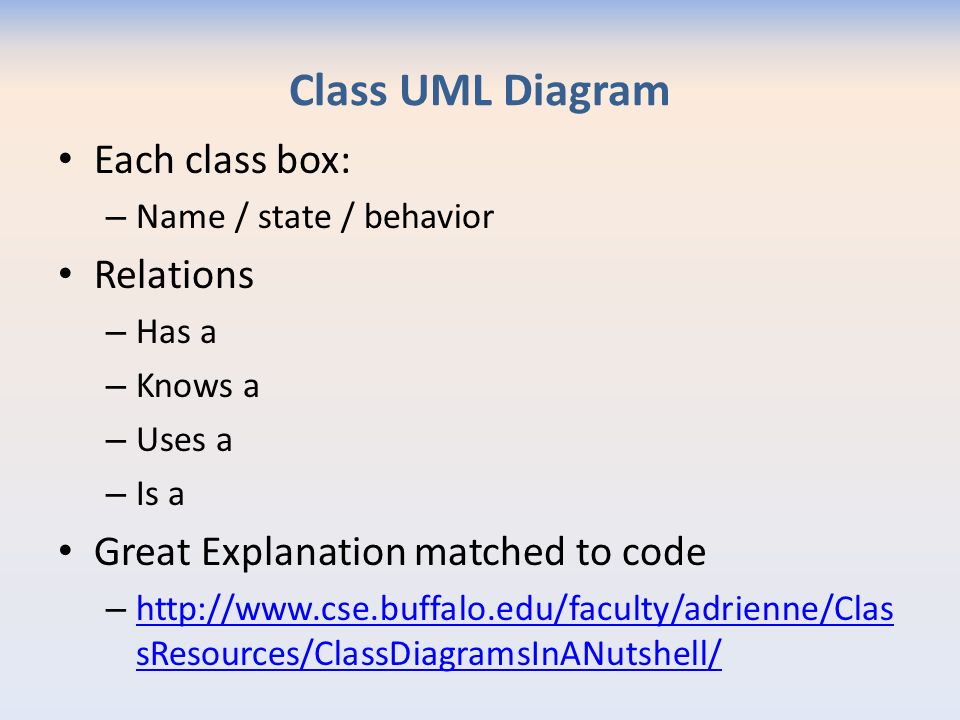 Class UML Diagram

• Each class box:
  – Name / state / behavior
• Relations
  – Has a
  – Knows a
  – Uses a
  – Is a
• Great Explanation matched to code
  – http://www.cse.buffalo.edu/faculty/adrienne/ClassResources/ClassDiagramsInANutshell/